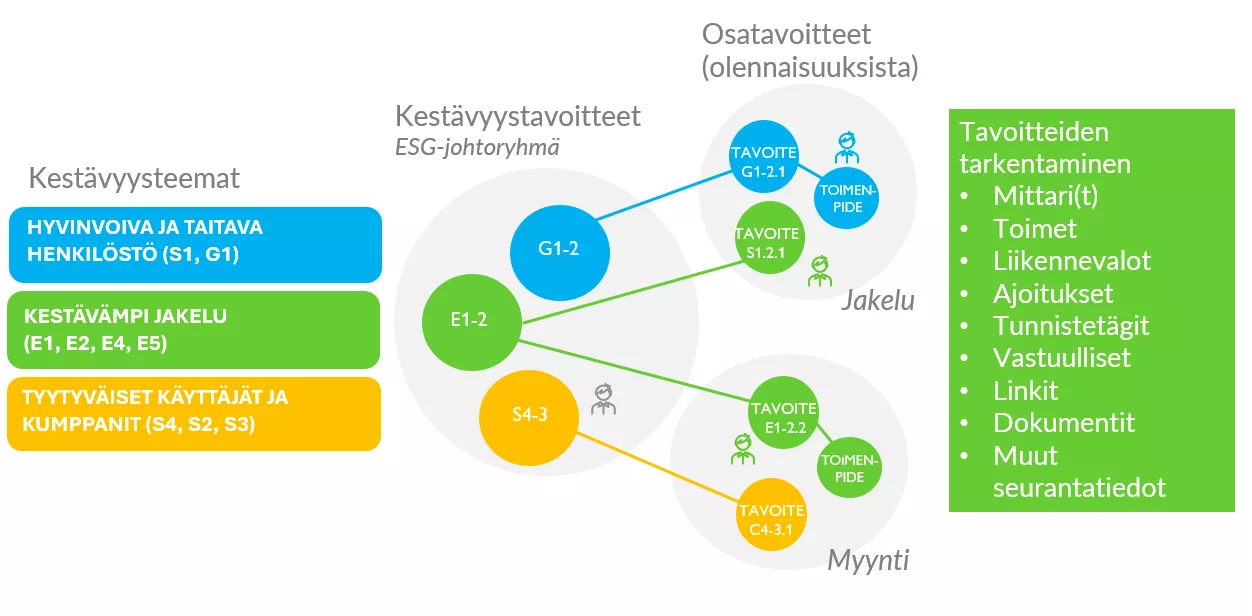 Kestävyysteemat

HYVINVOIVA JA TAITAVA HENKILÖSTÖ (S1, G1)

KESTÄVÄMPI JAKELU (E1, E2, E4, E5)

TYYTYVÄISET KÄYTTÄJÄT JA KUMPPANIT (S4, S2, S3)

Kestävyystavoitteet
ESG-johtoryhmä

G1-2

E1-2

S4-3

Osatavoitteet (olennaisuuksista)

TAVOITE G1-2.1

TOIMENPIDE

TAVOITE S1.2.1

Jakelu

TAVOITE E1-2.2

TOIMENPIDE

TAVOITE C4-3.1

Myynti

Tavoitteiden tarkentaminen
• Mittari(t)
• Toimet
• Liikennevalot
• Ajoitukset
• Tunnistetägit
• Vastuulliset
• Linkit
• Dokumentit
• Muut seurantatiedot